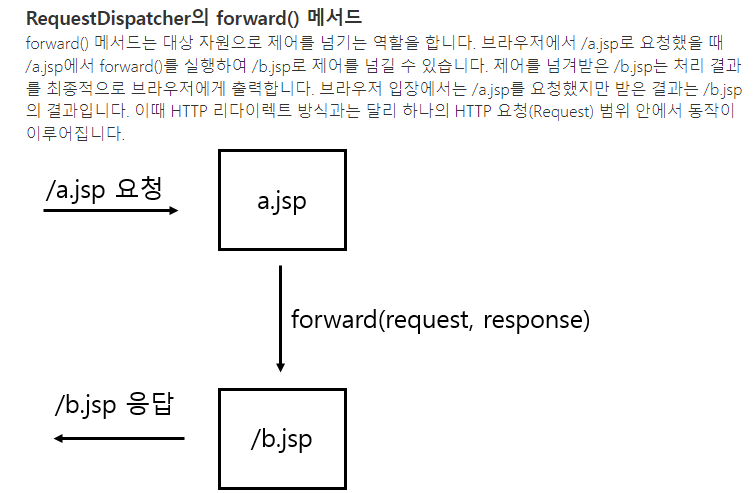 RequestDispatcher의 forward() 메서드

forward() 메서드는 대상 자원으로 제어를 넘기는 역할을 합니다. 브라우저에서 /a.jsp로 요청했을 때 /a.jsp에서 forward()를 실행하여 /b.jsp로 제어를 넘길 수 있습니다. 제어를 넘겨받은 /b.jsp는 처리 결과를 최종적으로 브라우저에게 출력합니다. 브라우저 입장에서는 /a.jsp를 요청했지만 받은 결과는 /b.jsp의 결과입니다. 이때 HTTP 리다이렉트 방식과는 달리 하나의 HTTP 요청(Request) 범위 안에서 동작이 이루어집니다.

/a.jsp 요청

a.jsp

forward(request, response)

/b.jsp 응답

/b.jsp